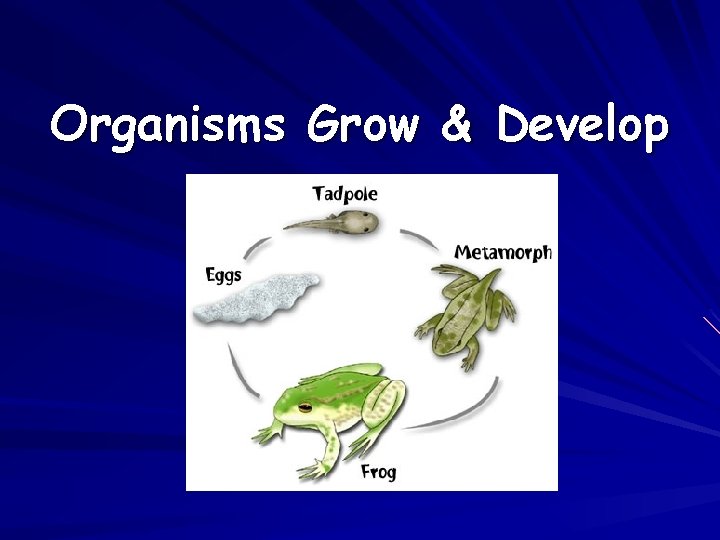 Organisms Grow & Develop

Tadpole

Metamorph

Eggs

Frog